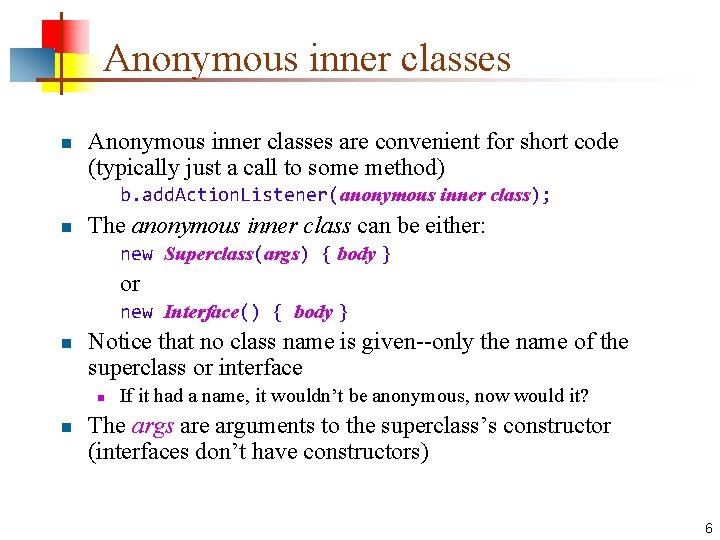 Anonymous inner classes

Anonymous inner classes are convenient for short code (typically just a call to some method)

b.addActionListener(anonymous inner class);

The anonymous inner class can be either:

new Superclass(args) { body }

or

new Interface() { body }

Notice that no class name is given--only the name of the superclass or interface

If it had a name, it wouldn't be anonymous, now would it?

The args are arguments to the superclass's constructor (interfaces don't have constructors)

6